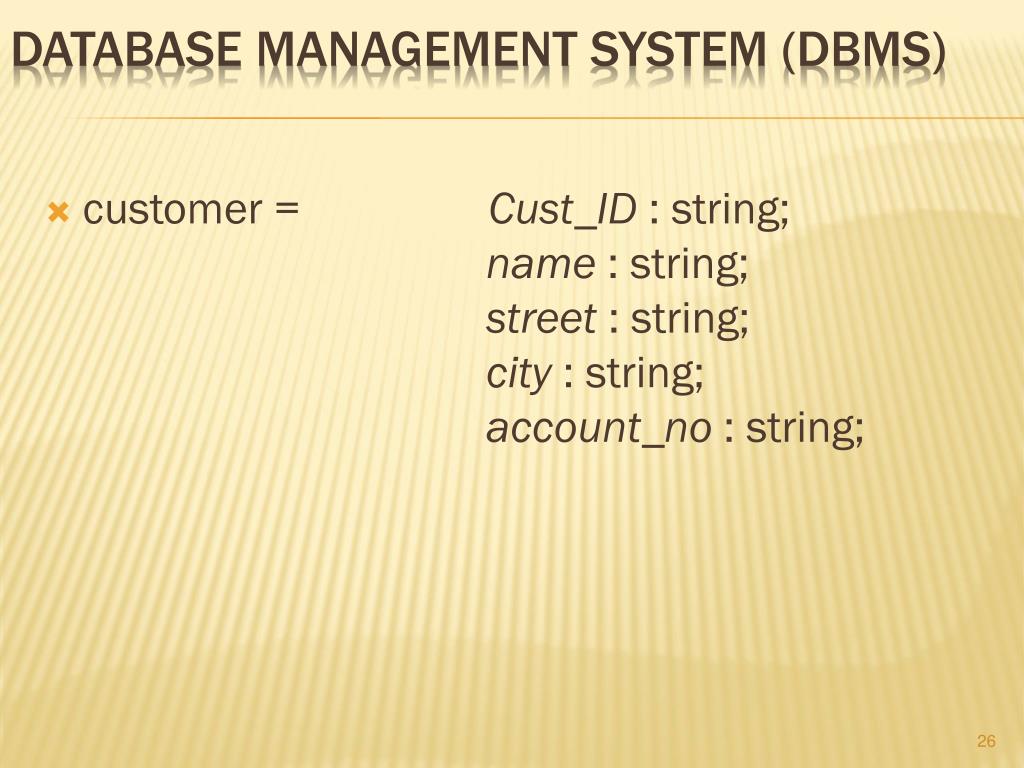 DATABASE MANAGEMENT SYSTEM (DBMS)

customer = Cust_ID : string;
name : string;
street : string;
city : string;
account_no : string;

26